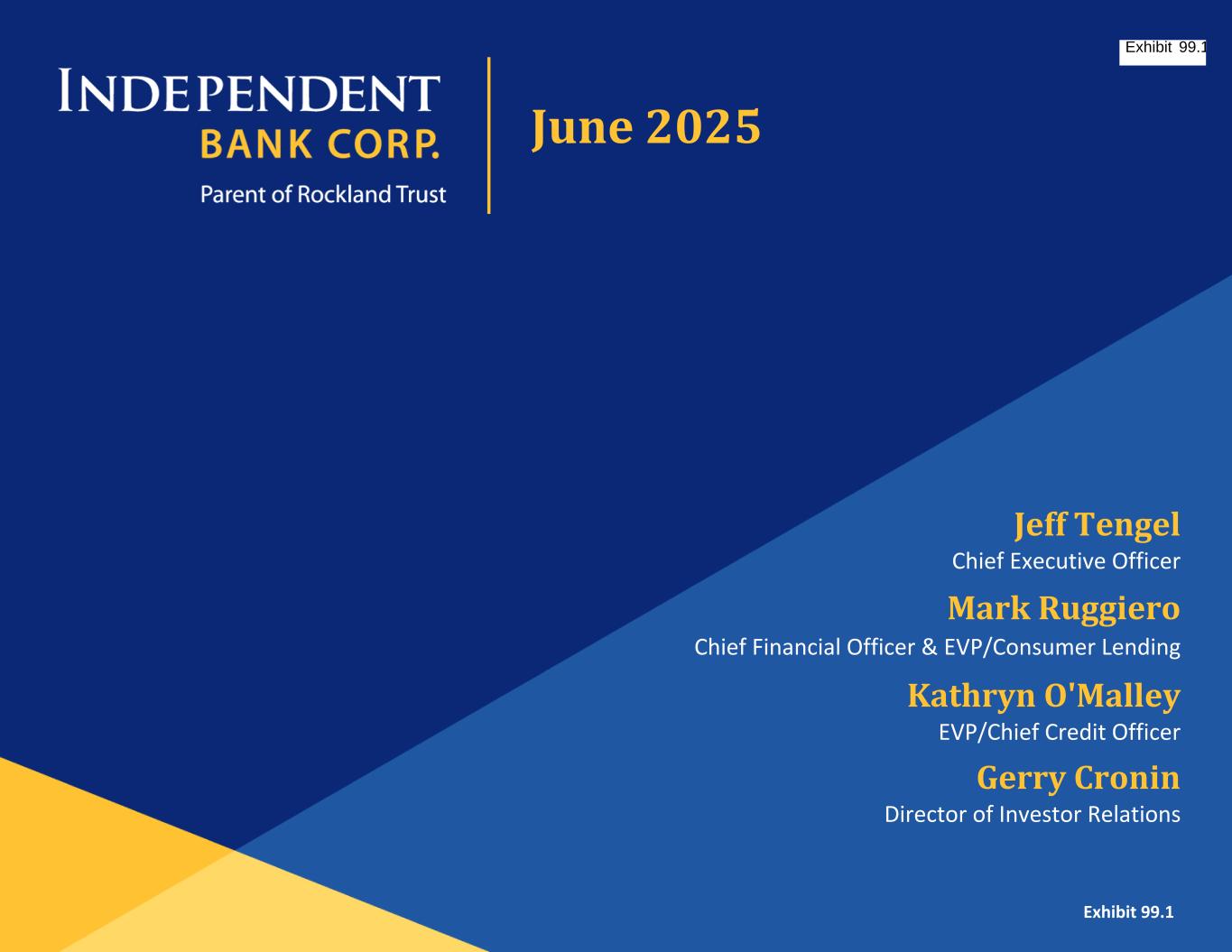 Exhibit 99.1

INDEPENDENT
BANK CORP.
Parent of Rockland Trust

June 2025

Jeff Tengel
Chief Executive Officer

Mark Ruggiero
Chief Financial Officer & EVP/Consumer Lending

Kathryn O'Malley
EVP/Chief Credit Officer

Gerry Cronin
Director of Investor Relations

Exhibit 99.1